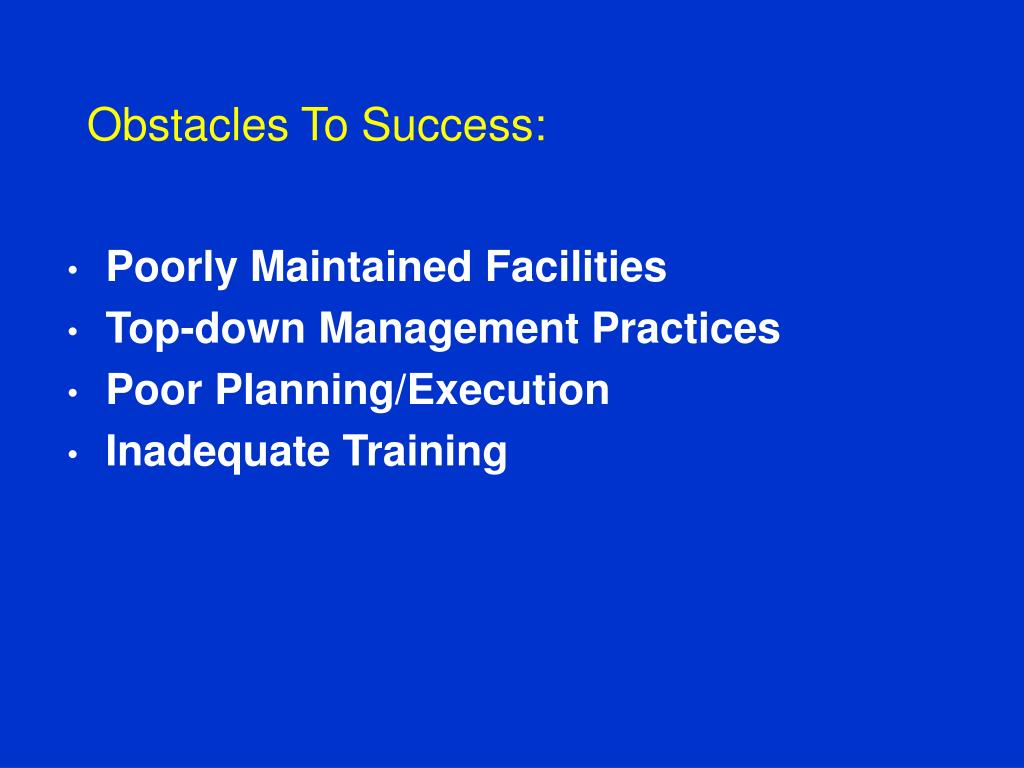 Obstacles To Success:

• Poorly Maintained Facilities
• Top-down Management Practices
• Poor Planning/Execution
• Inadequate Training